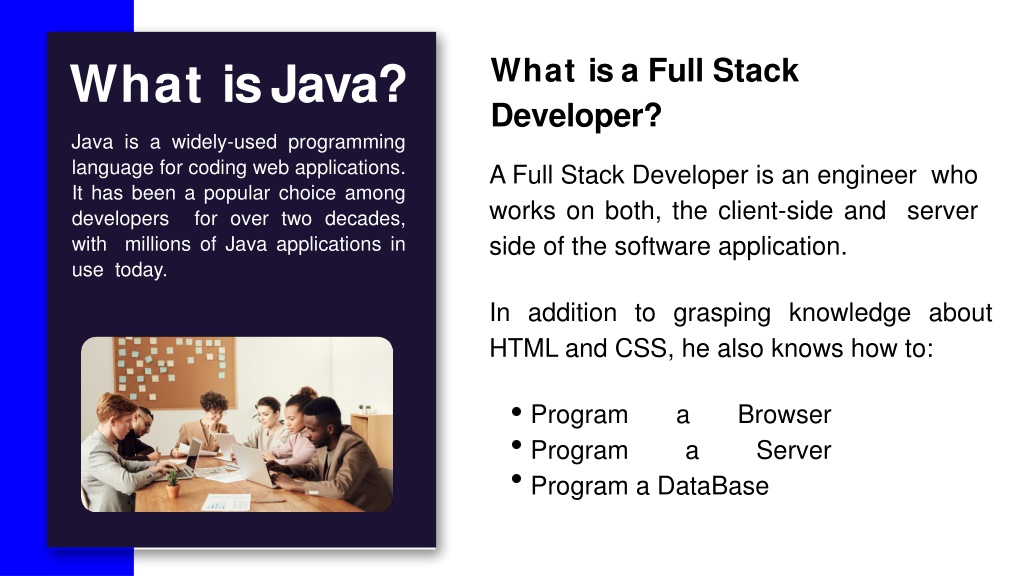 What is Java?

Java is a widely-used programming language for coding web applications. It has been a popular choice among developers for over two decades, with millions of Java applications in use today.

What is a Full Stack Developer?

A Full Stack Developer is an engineer who works on both, the client-side and server side of the software application.

In addition to grasping knowledge about HTML and CSS, he also knows how to:

• Program a Browser
• Program a Server
• Program a DataBase